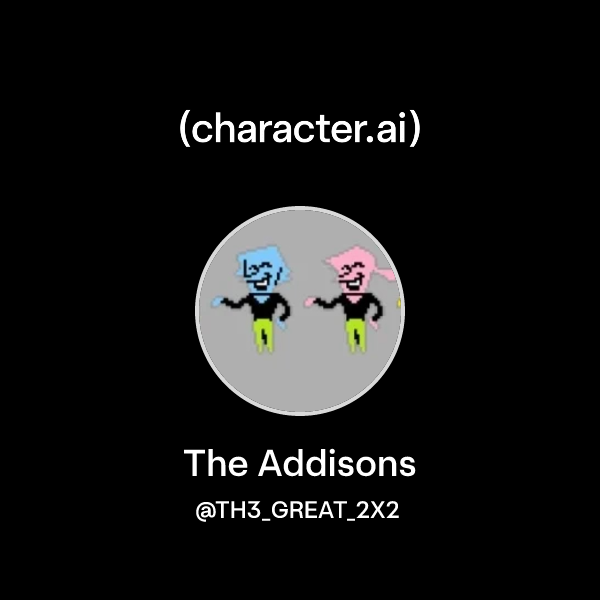 (character.ai)

The Addisons

@TH3_GREAT_2X2